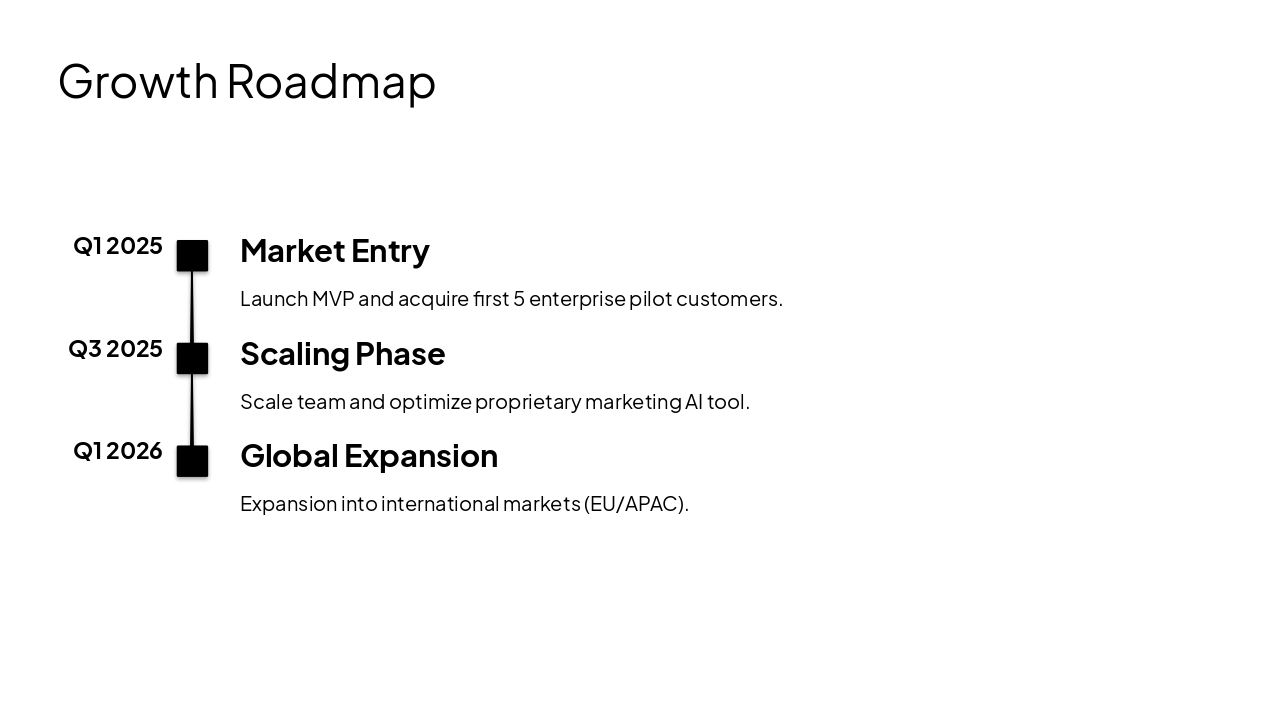 Growth Roadmap

Q1 2025

Market Entry

Launch MVP and acquire first 5 enterprise pilot customers.

Q3 2025

Scaling Phase

Scale team and optimize proprietary marketing AI tool.

Q1 2026

Global Expansion

Expansion into international markets (EU/APAC).